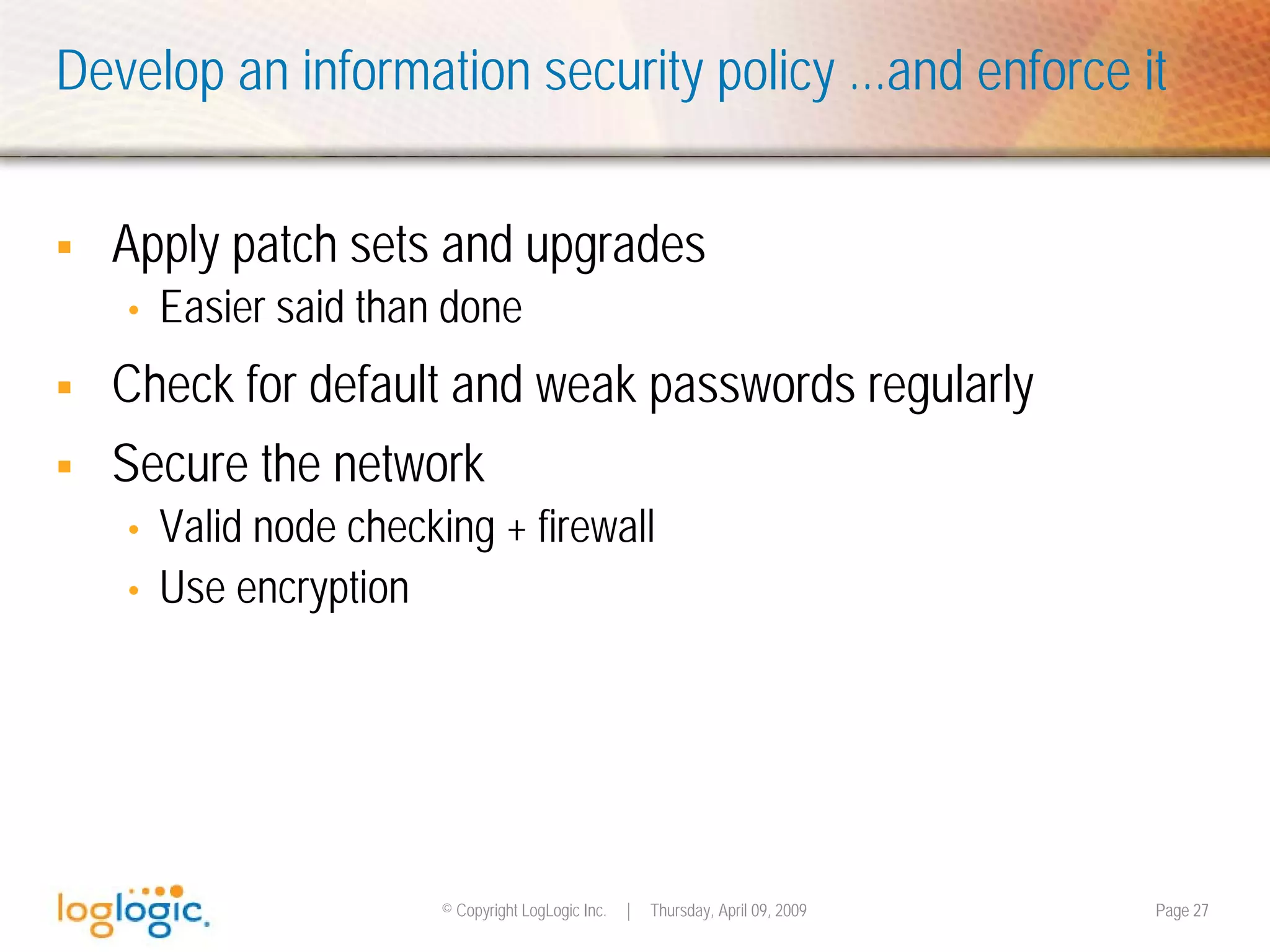 Develop an information security policy …and enforce it

▪ Apply patch sets and upgrades
 • Easier said than done
▪ Check for default and weak passwords regularly
▪ Secure the network
 • Valid node checking + firewall
 • Use encryption

loglogic.

© Copyright LogLogic Inc. | Thursday, April 09, 2009

Page 27